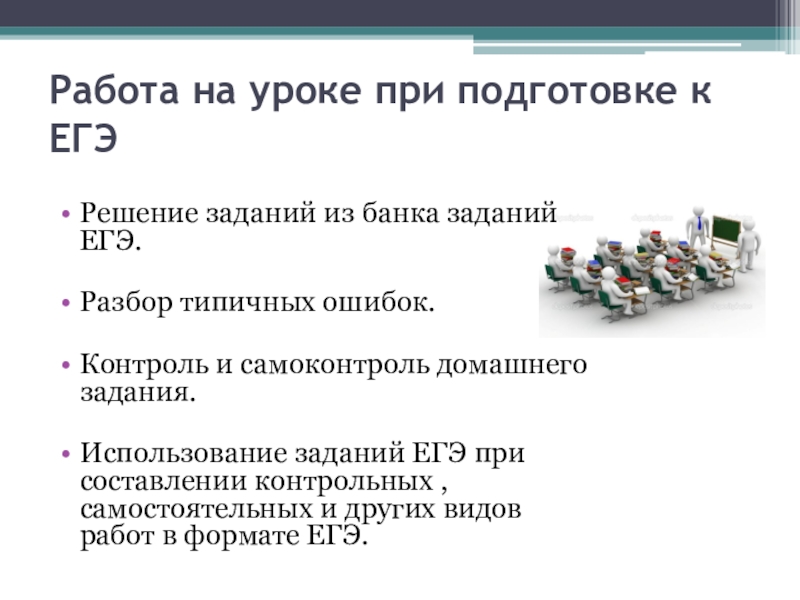 Работа на уроке при подготовке к ЕГЭ

• Решение заданий из банка заданий ЕГЭ.

• Разбор типичных ошибок.

• Контроль и самоконтроль домашнего задания.

• Использование заданий ЕГЭ при составлении контрольных , самостоятельных и других видов работ в формате ЕГЭ.